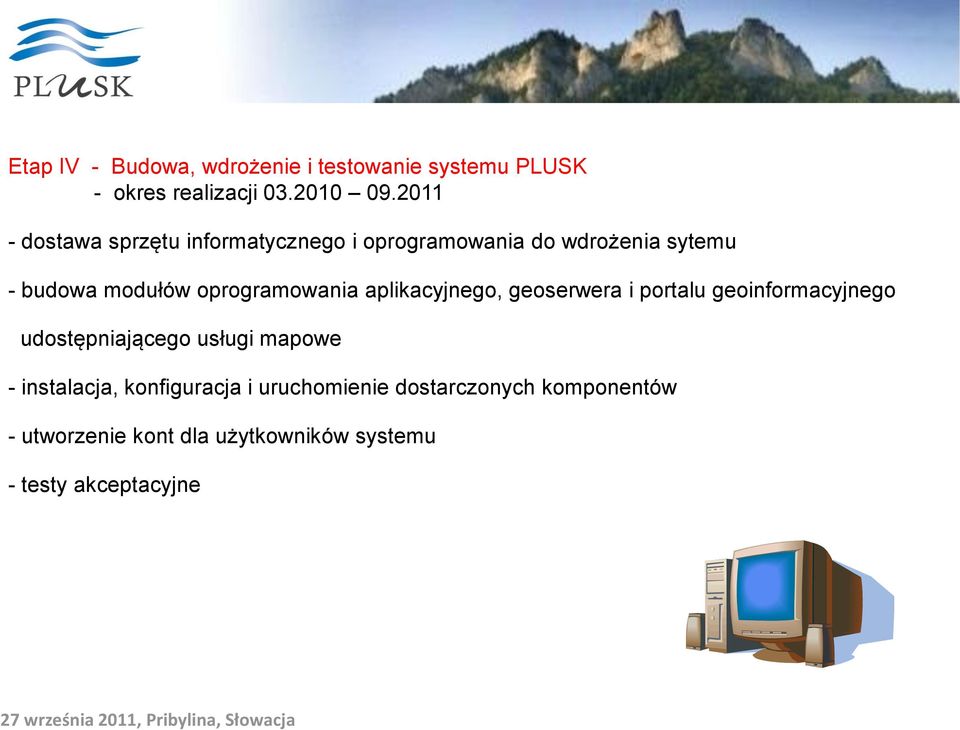 PLUSK

Etap IV - Budowa, wdrożenie i testowanie systemu PLUSK
- okres realizacji 03.2010 – 09.2011

- dostawa sprzętu informatycznego i oprogramowania do wdrożenia sytemu

- budowa modułów oprogramowania aplikacyjnego, geoserwera i portalu geoinformacyjnego udostępniającego usługi mapowe

- instalacja, konfiguracja i uruchomienie dostarczonych komponentów

- utworzenie kont dla użytkowników systemu

- testy akceptacyjne

27 września 2011, Pribylina, Słowacja